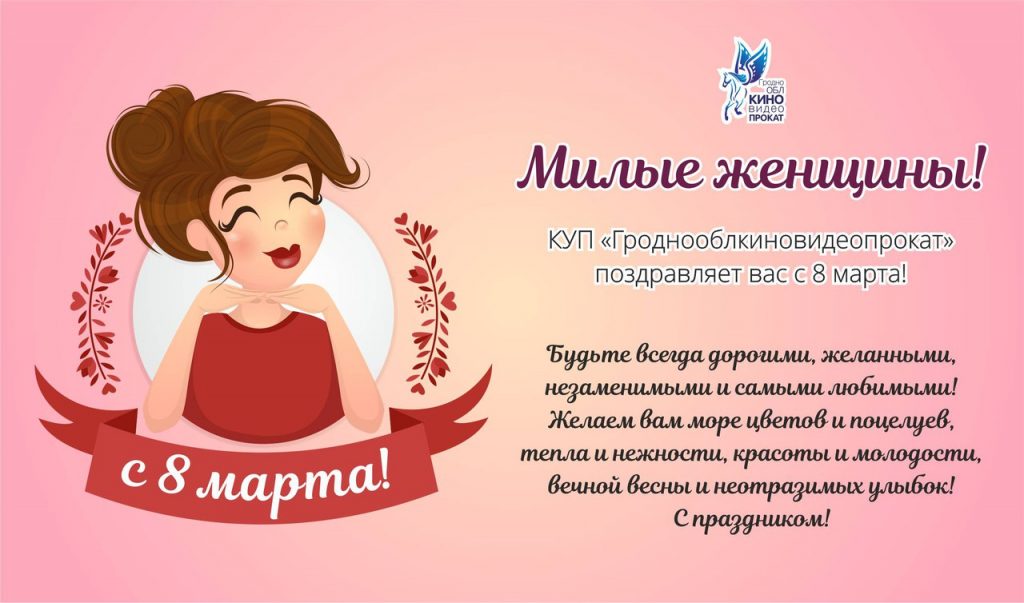 Гродно
ОБЛ
КИНО
ВИДЕО
ПРОКАТ

Милые женщины!

КУП «Гроднооблкиновидеопрокат» поздравляет вас с 8 марта!

Будьте всегда дорогими, желанными, незаменимыми и самыми любимыми! Желаем вам море цветов и поцелуев, тепла и нежности, красоты и молодости, вечной весны и неотразимых улыбок! С праздником!

с 8 марта!